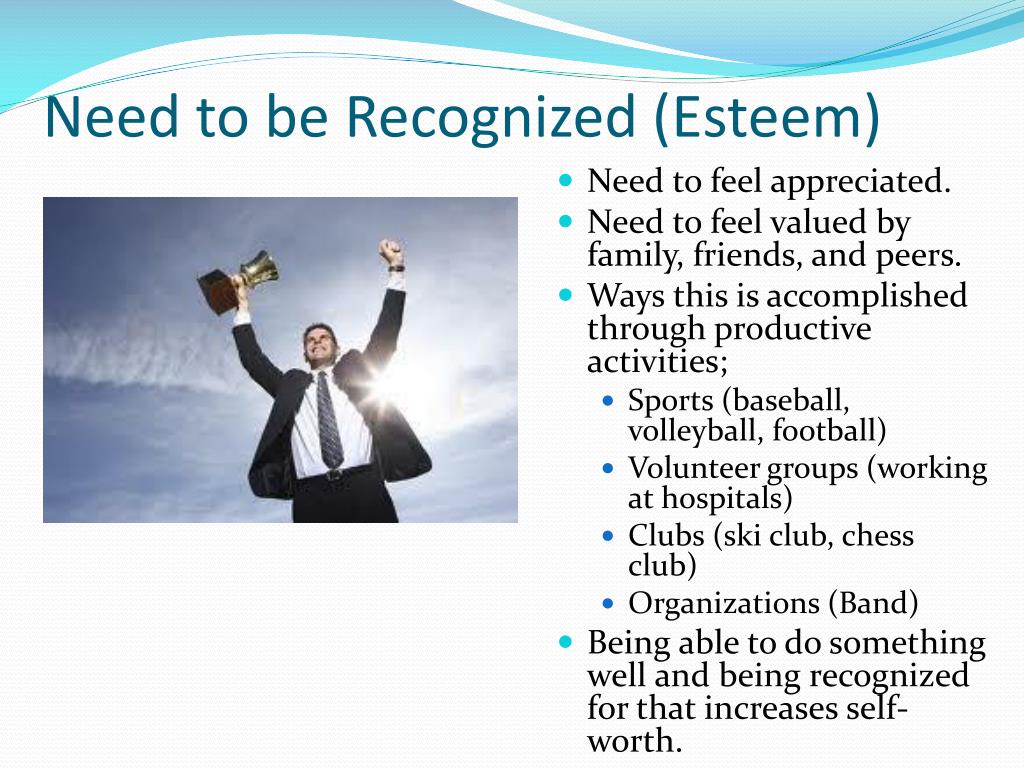 Need to be Recognized (Esteem)

- Need to feel appreciated.
- Need to feel valued by family, friends, and peers.
- Ways this is accomplished through productive activities;
  - Sports (baseball, volleyball, football)
  - Volunteer groups (working at hospitals)
  - Clubs (ski club, chess club)
  - Organizations (Band)
- Being able to do something well and being recognized for that increases self-worth.